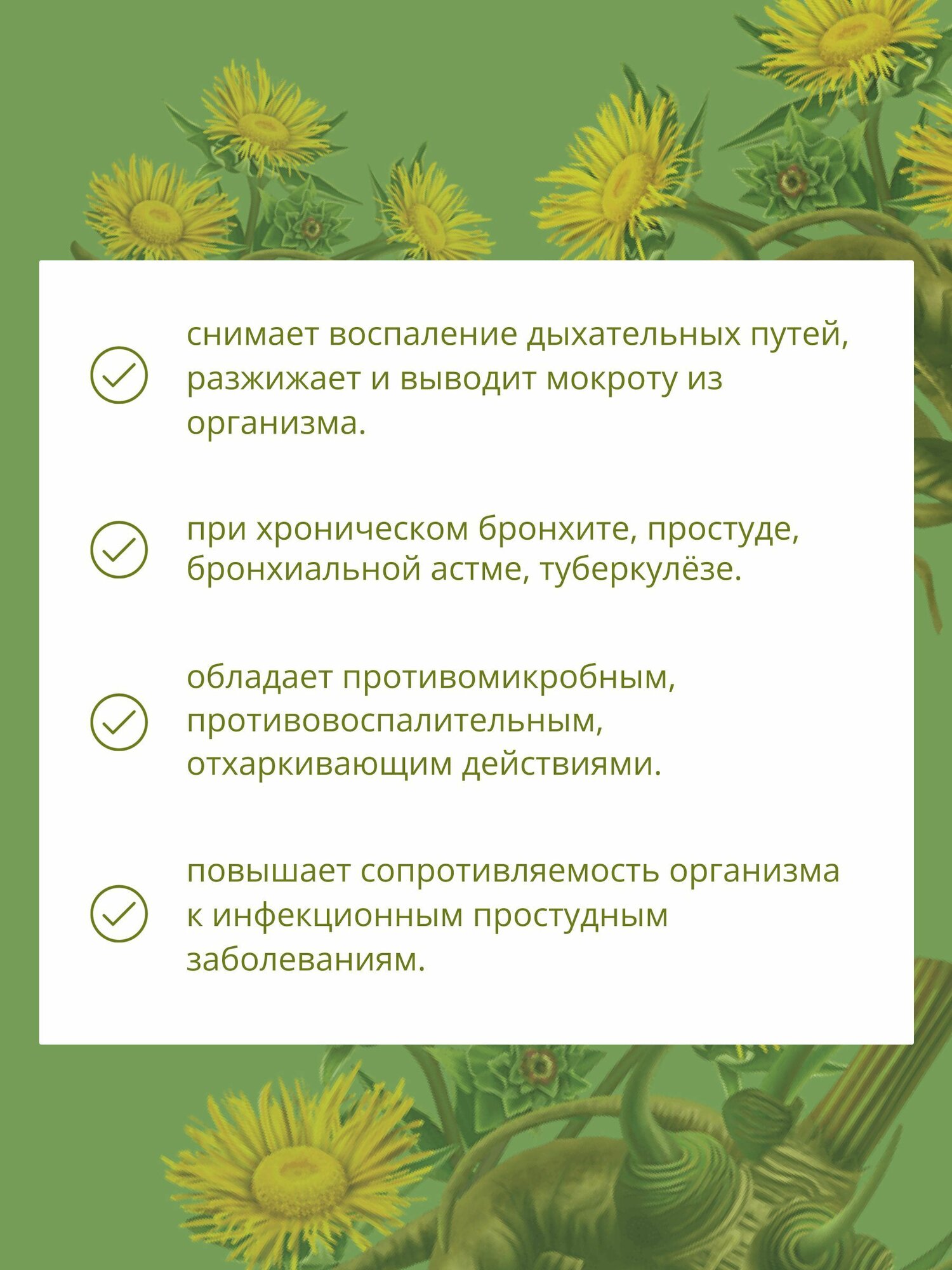 снимает воспаление дыхательных путей, разжижает и выводит мокроту из организма.

при хроническом бронхите, простуде, бронхиальной астме, туберкулёзе.

обладает противомикробным, противовоспалительным, отхаркивающим действиями.

повышает сопротивляемость организма к инфекционным простудным заболеваниям.